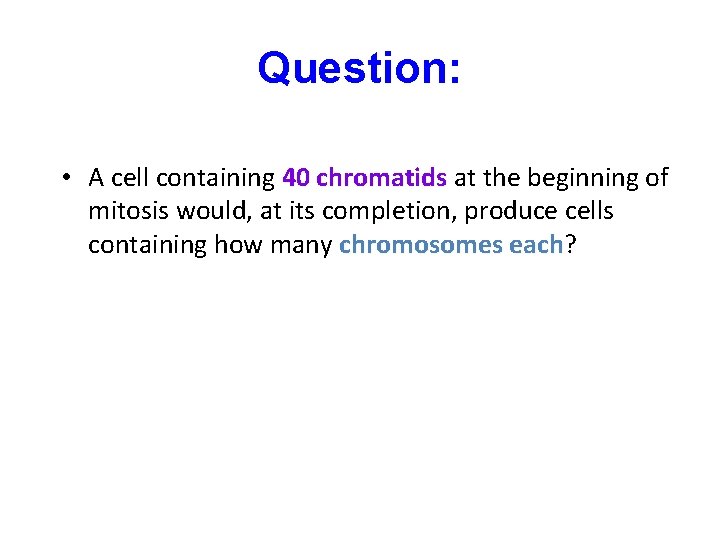 Question:

• A cell containing 40 chromatids at the beginning of mitosis would, at its completion, produce cells containing how many chromosomes each?